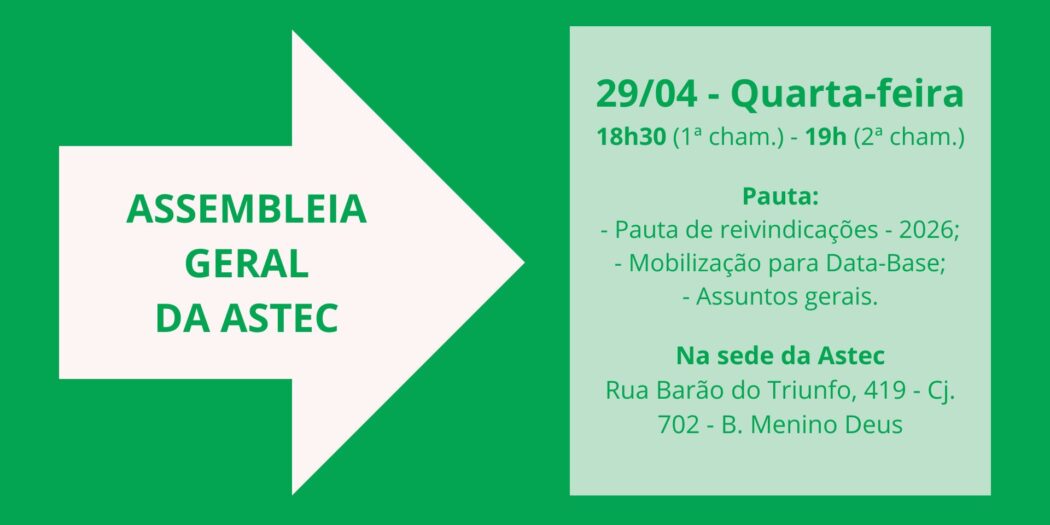 ASSEMBLEIA GERAL DA ASTEC

29/04 - Quarta-feira
18h30 (1ª cham.) - 19h (2ª cham.)

Pauta:
- Pauta de reivindicações - 2026;
- Mobilização para Data-Base;
- Assuntos gerais.

Na sede da Astec
Rua Barão do Triunfo, 419 - Cj. 702 - B. Menino Deus